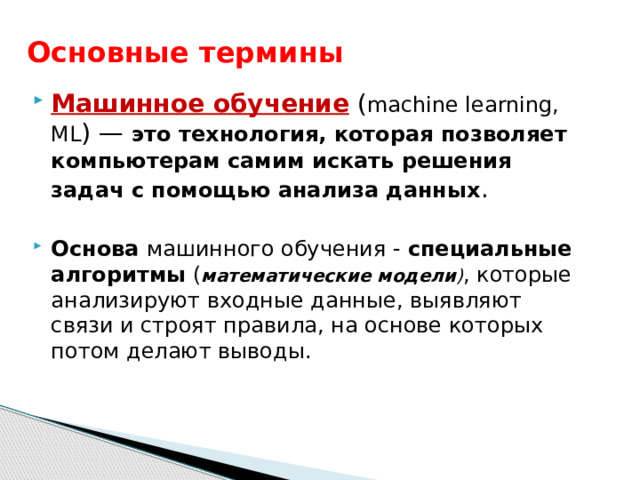 Основные термины

Машинное обучение (machine learning, ML) — это технология, которая позволяет компьютерам самим искать решения задач с помощью анализа данных.

Основа машинного обучения - специальные алгоритмы (математические модели), которые анализируют входные данные, выявляют связи и строят правила, на основе которых потом делают выводы.